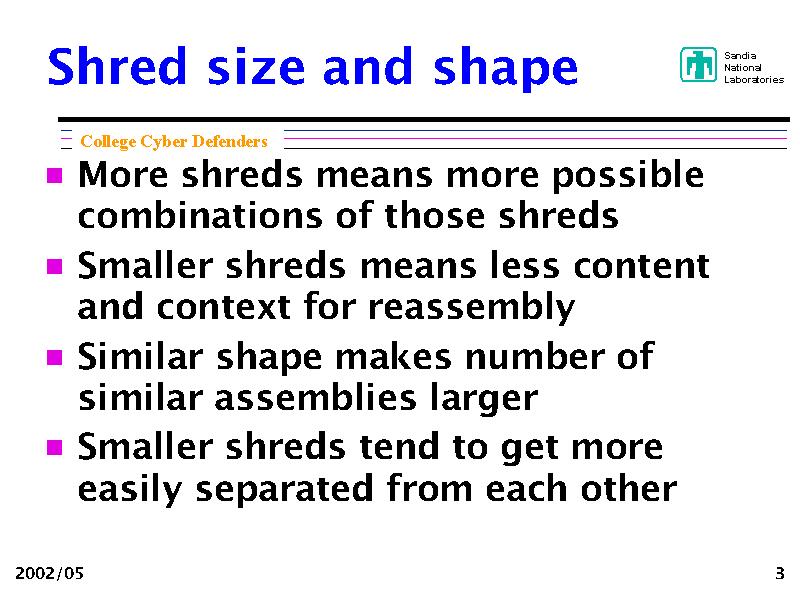 Shred size and shape

Sandia National Laboratories

College Cyber Defenders

- More shreds means more possible combinations of those shreds
- Smaller shreds means less content and context for reassembly
- Similar shape makes number of similar assemblies larger
- Smaller shreds tend to get more easily separated from each other

2002/05

3